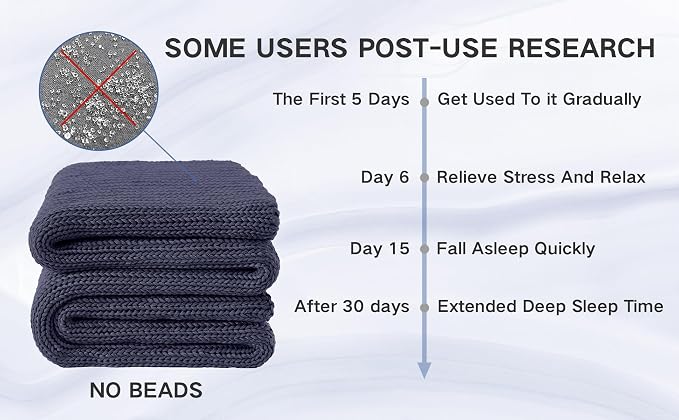 SOME USERS POST-USE RESEARCH

The First 5 Days Get Used To it Gradually

Day 6 Relieve Stress And Relax

Day 15 Fall Asleep Quickly

After 30 days Extended Deep Sleep Time

NO BEADS